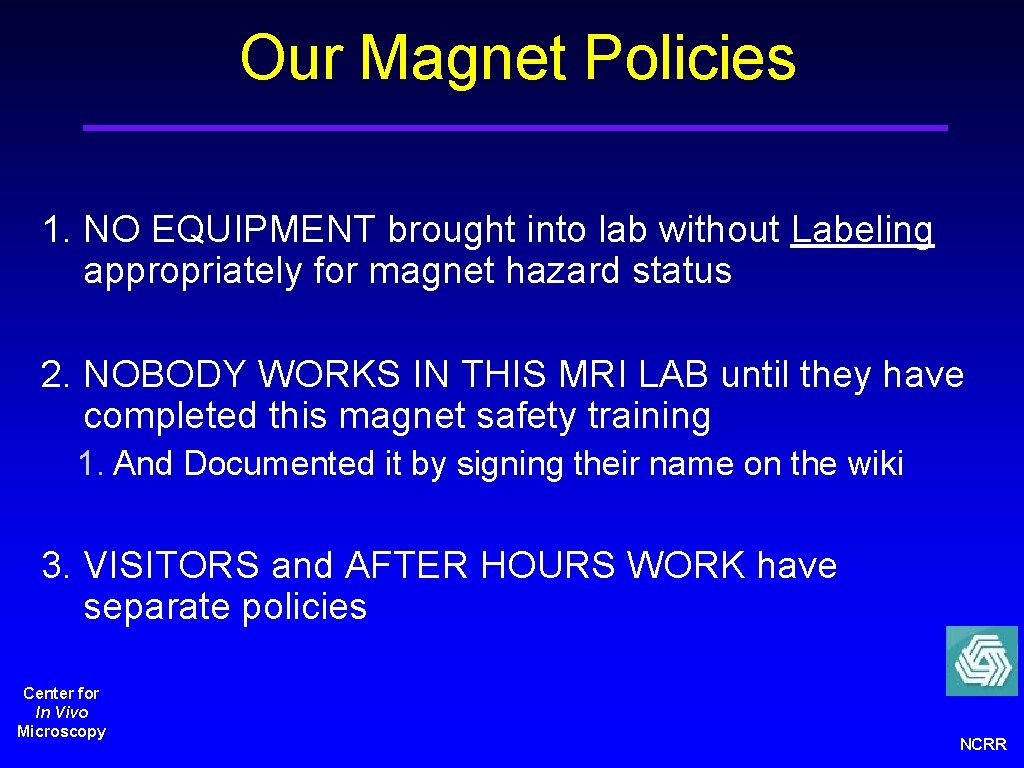 Our Magnet Policies

1. NO EQUIPMENT brought into lab without Labeling appropriately for magnet hazard status

2. NOBODY WORKS IN THIS MRI LAB until they have completed this magnet safety training

1. And Documented it by signing their name on the wiki

3. VISITORS and AFTER HOURS WORK have separate policies

Center for
In Vivo
Microscopy

NCRR